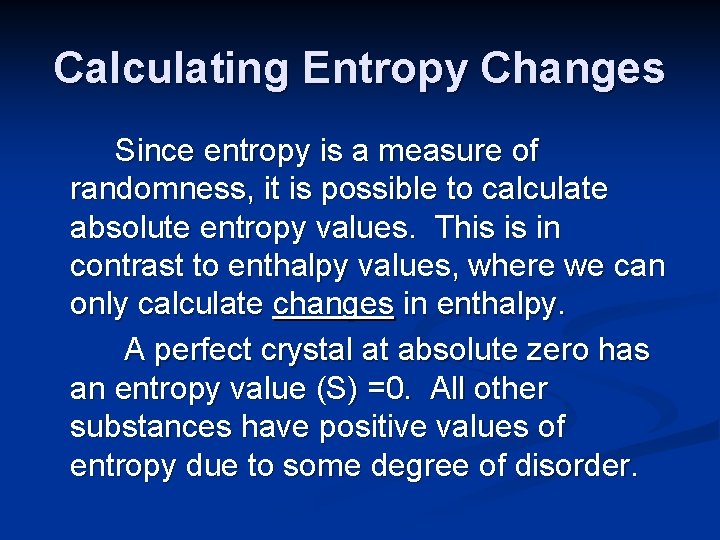 Calculating Entropy Changes

Since entropy is a measure of randomness, it is possible to calculate absolute entropy values. This is in contrast to enthalpy values, where we can only calculate changes in enthalpy.

A perfect crystal at absolute zero has an entropy value (S) =0. All other substances have positive values of entropy due to some degree of disorder.